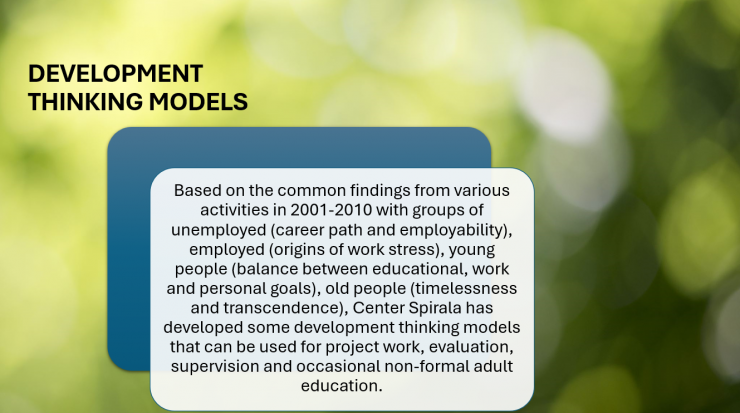 DEVELOPMENT THINKING MODELS

Based on the common findings from various activities in 2001-2010 with groups of unemployed (career path and employability), employed (origins of work stress), young people (balance between educational, work and personal goals), old people (timelessness and transcendence), Center Spirala has developed some development thinking models that can be used for project work, evaluation, supervision and occasional non-formal adult education.